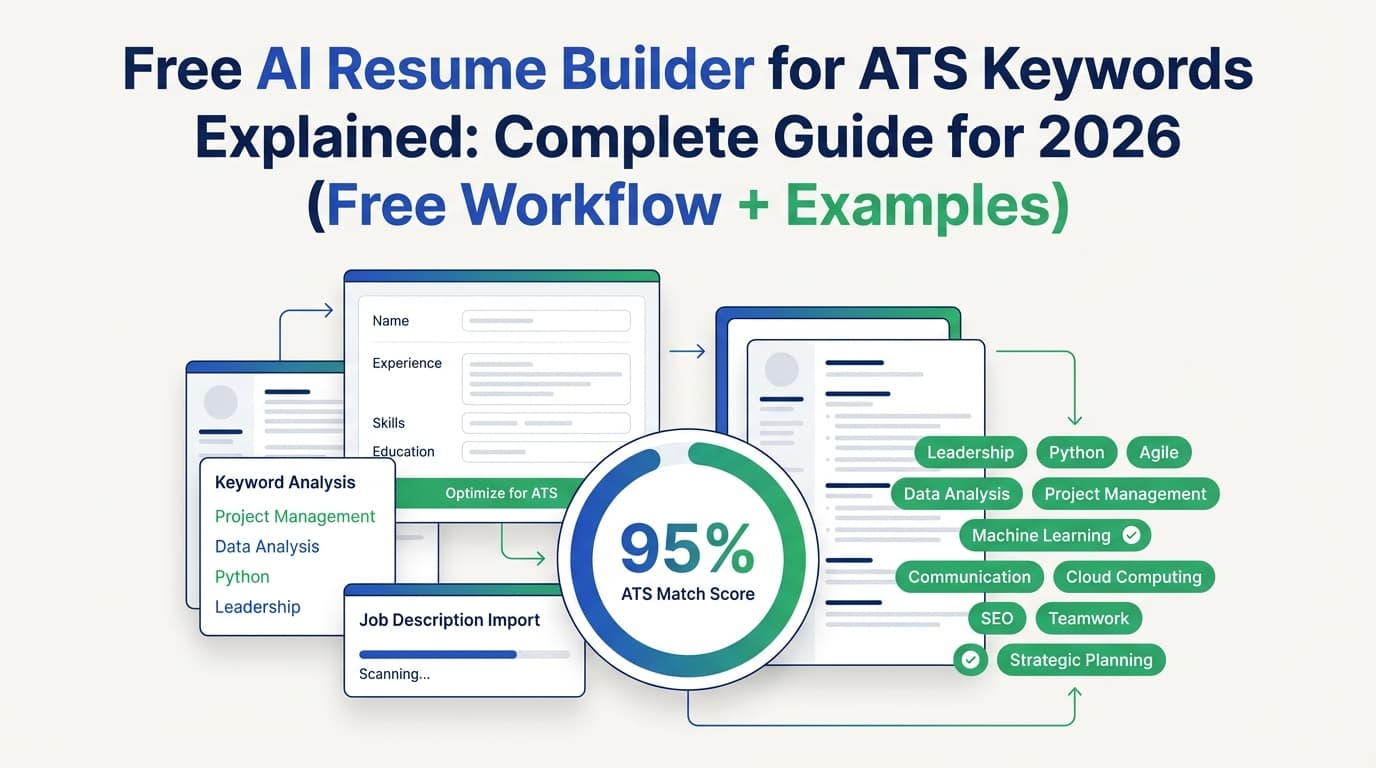 Free AI Resume Builder for ATS Keywords Explained: Complete Guide for 2026 (Free Workflow + Examples)

Name

Experience

Skills

Education

Optimize for ATS

Keyword Analysis
Project Management
Data Analysis
Python
Leadership

Job Description Import
Scanning...

95%
ATS Match Score

Leadership
Python
Agile
Data Analysis
Project Management
Machine Learning
Communication
Cloud Computing
SEO
Teamwork
Strategic Planning